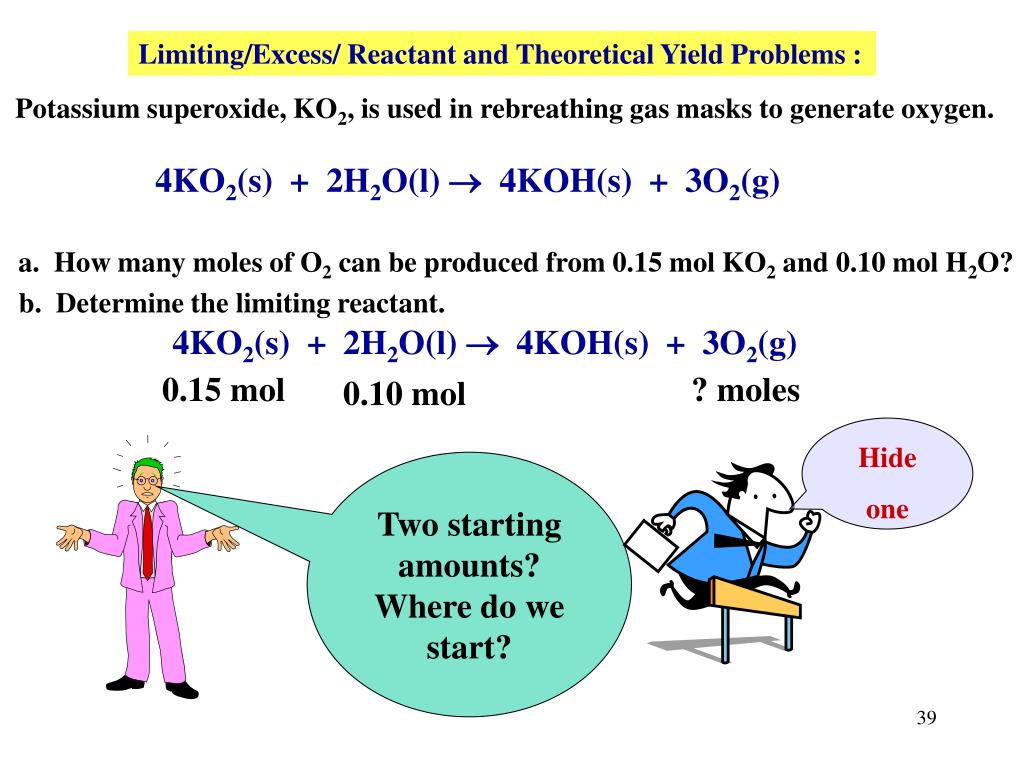 Limiting/Excess/ Reactant and Theoretical Yield Problems :

Potassium superoxide, $KO_2$, is used in rebreathing gas masks to generate oxygen.

$4KO_2(s) + 2H_2O(l) \rightarrow 4KOH(s) + 3O_2(g)$

a. How many moles of $O_2$ can be produced from 0.15 mol $KO_2$ and 0.10 mol $H_2O$?

b. Determine the limiting reactant.

$4KO_2(s) + 2H_2O(l) \rightarrow 4KOH(s) + 3O_2(g)$

0.15 mol 0.10 mol ? moles

Two starting amounts? Where do we start?

Hide one

39